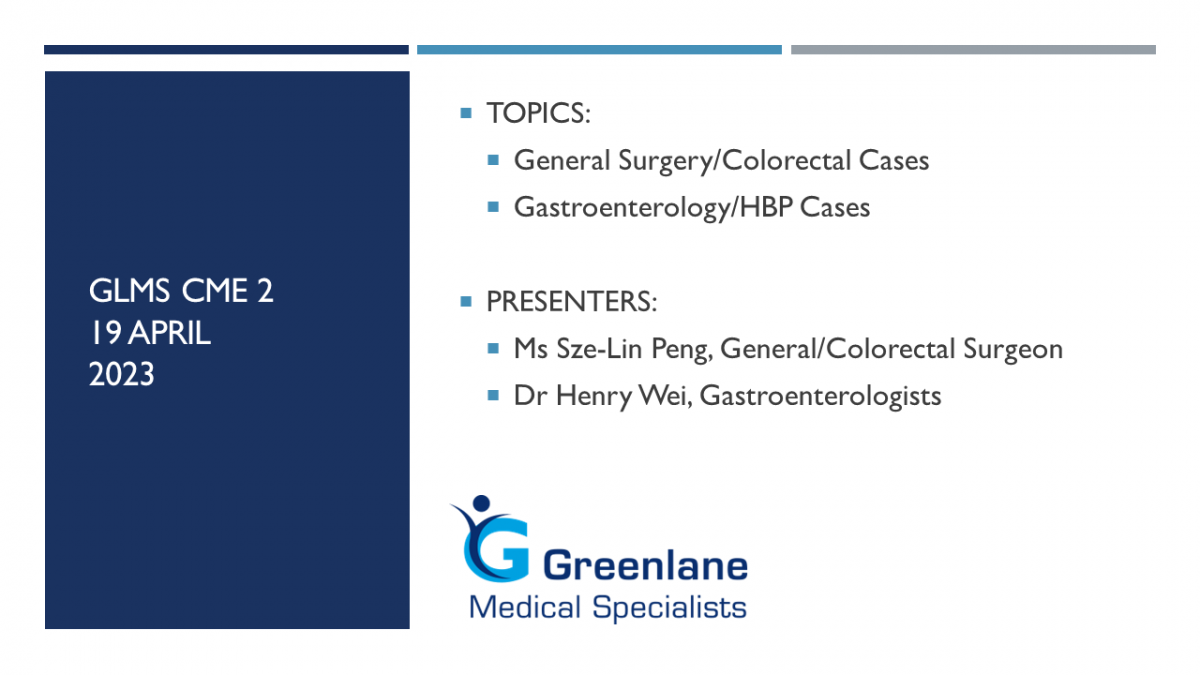 GLMS CME 2
19 APRIL
2023

TOPICS:

General Surgery/Colorectal Cases

Gastroenterology/HBP Cases

PRESENTERS:

Ms Sze-Lin Peng, General/Colorectal Surgeon

Dr Henry Wei, Gastroenterologists

G Greenlane
Medical Specialists